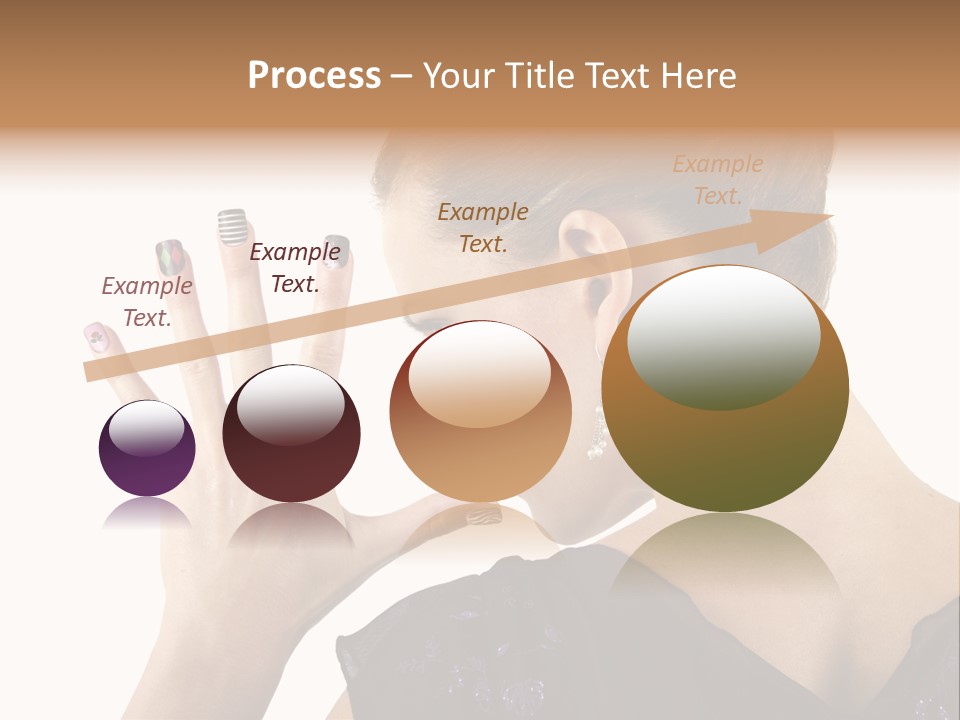 Process – Your Title Text Here

Example Text.

Example Text.

Example Text.

Example Text.